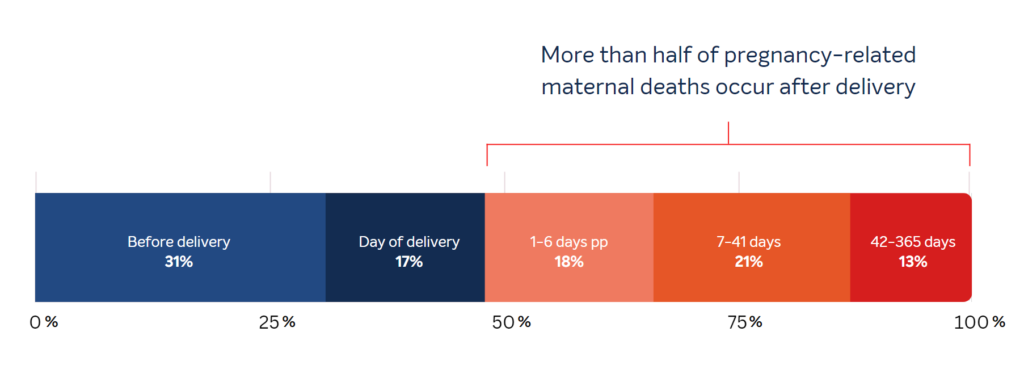 More than half of pregnancy-related maternal deaths occur after delivery

Before delivery
31%

Day of delivery
17%

1–6 days pp
18%

7–41 days
21%

42–365 days
13%

0 %
25 %
50 %
75 %
100 %